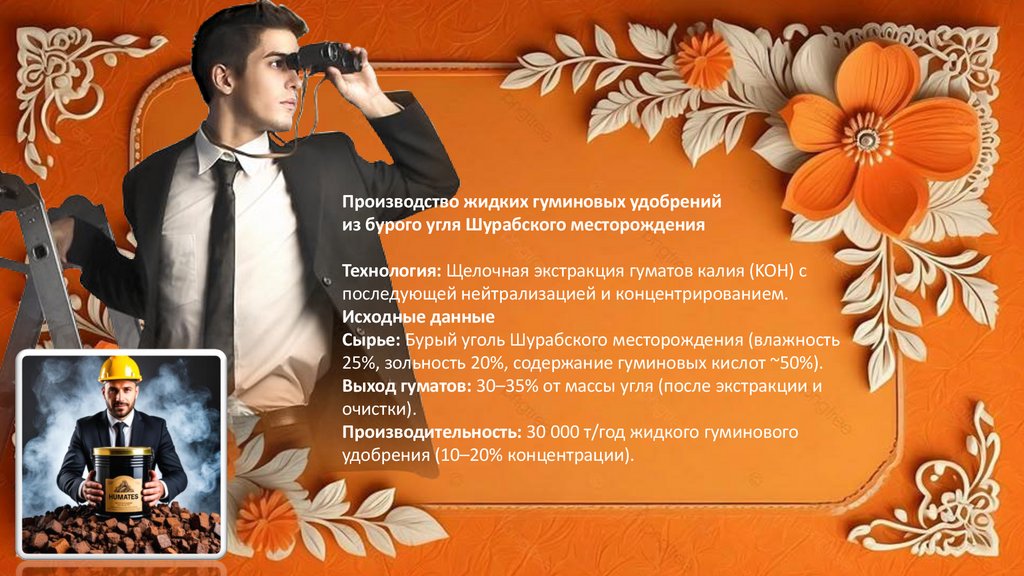 Производство жидких гуминовых удобрений из бурого угля Шурабского месторождения

Технология: Щелочная экстракция гуматов калия (KOH) с последующей нейтрализацией и концентрированием.
Исходные данные
Сырье: Бурый уголь Шурабского месторождения (влажность 25%, зольность 20%, содержание гуминовых кислот ~50%).
Выход гуматов: 30–35% от массы угля (после экстракции и очистки).
Производительность: 30 000 т/год жидкого гуминового удобрения (10–20% концентрации).

HUMATES